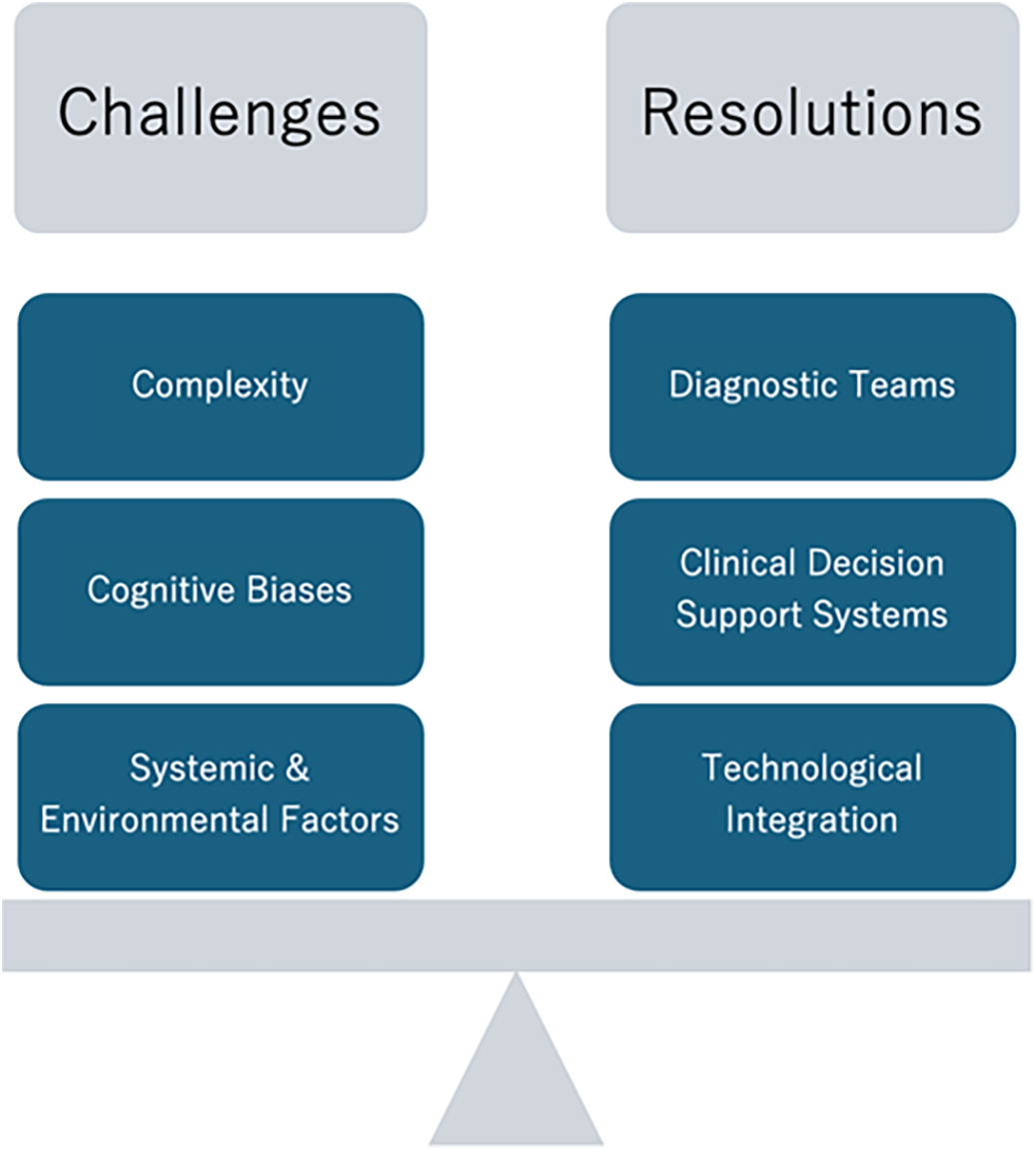 Challenges

Complexity

Cognitive Biases

Systemic & Environmental Factors

Resolutions

Diagnostic Teams

Clinical Decision Support Systems

Technological Integration